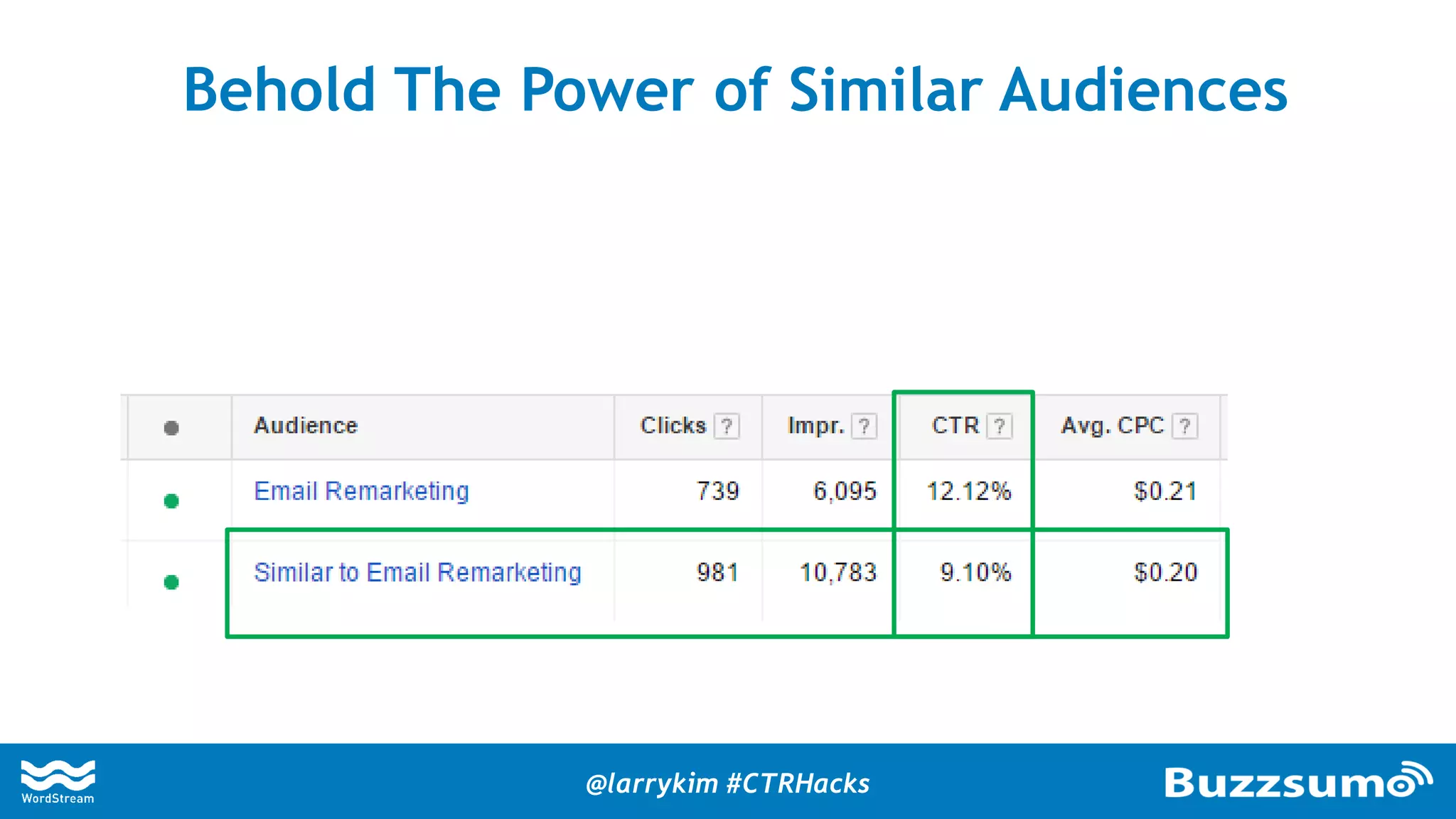 Behold The Power of Similar Audiences

| ● | Audience | Clicks ? | Impr. ? | CTR ? | Avg. CPC ? |
|---|---|---|---|---|---|
| ● | Email Remarketing | 739 | 6,095 | 12.12% | $0.21 |
| ● | Similar to Email Remarketing | 981 | 10,783 | 9.10% | $0.20 |

WordStream

@larrykim #CTRHacks

Buzzsumo